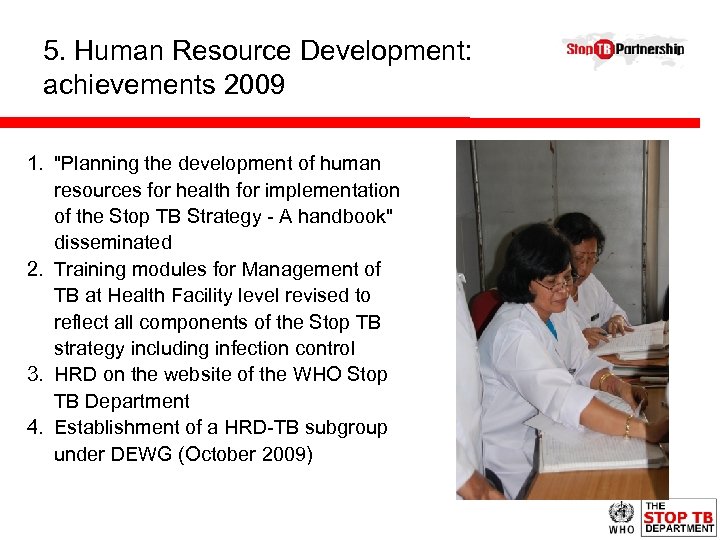 5. Human Resource Development: achievements 2009

Stop TB Partnership

1. "Planning the development of human resources for health for implementation of the Stop TB Strategy - A handbook" disseminated
2. Training modules for Management of TB at Health Facility level revised to reflect all components of the Stop TB strategy including infection control
3. HRD on the website of the WHO Stop TB Department
4. Establishment of a HRD-TB subgroup under DEWG (October 2009)

WHO

THE STOP TB DEPARTMENT